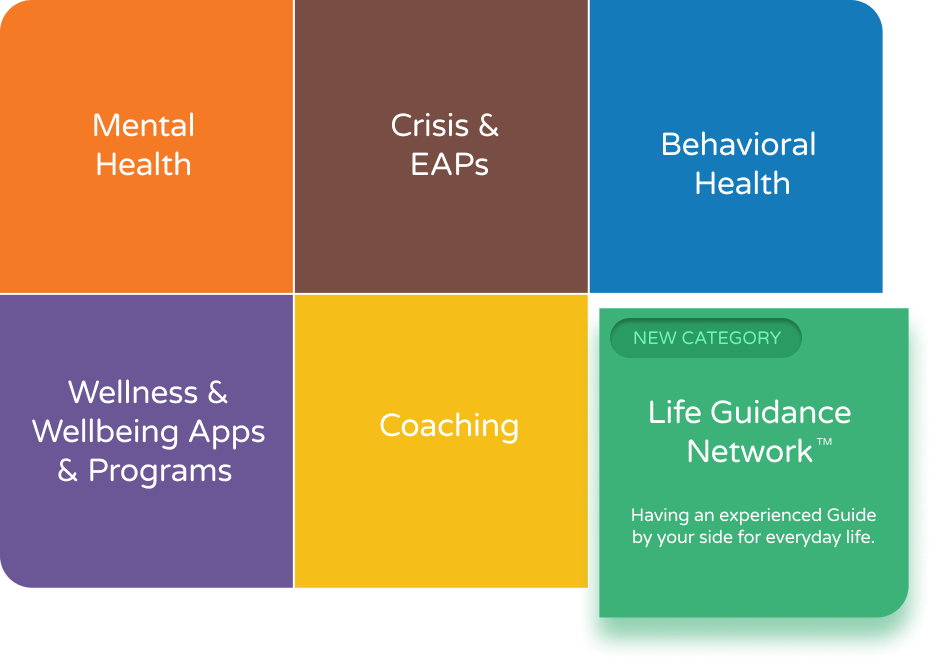 Mental Health

Crisis & EAPs

Behavioral Health

Wellness & Wellbeing Apps & Programs

Coaching

NEW CATEGORY

Life Guidance Network™

Having an experienced Guide by your side for everyday life.